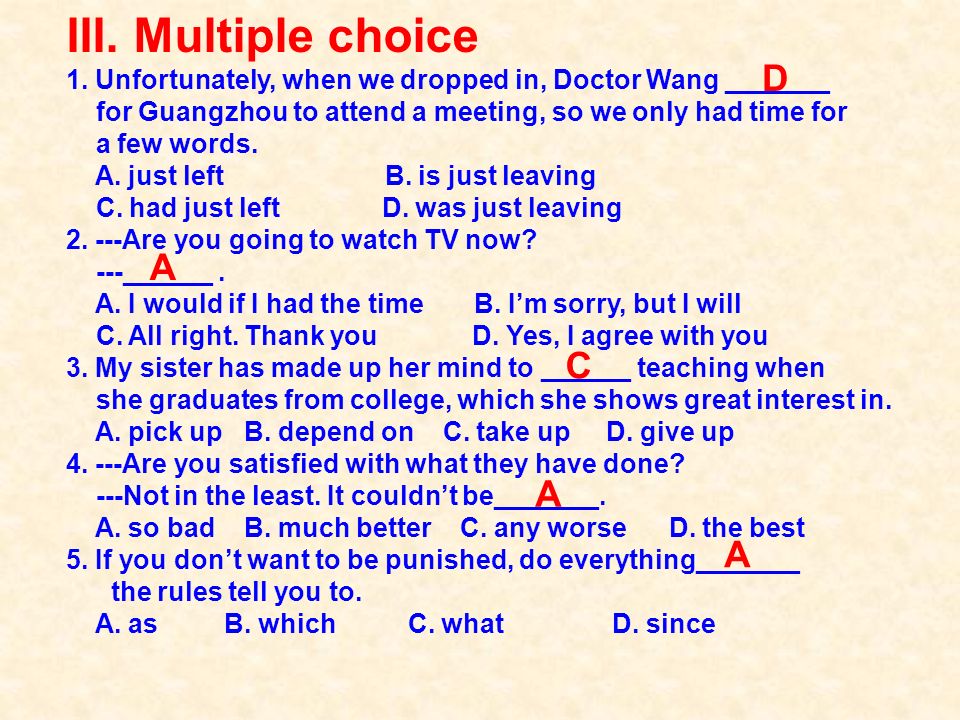 III. Multiple choice

1. Unfortunately, when we dropped in, Doctor Wang ___D___ for Guangzhou to attend a meeting, so we only had time for a few words.
A. just left B. is just leaving
C. had just left D. was just leaving

2. ---Are you going to watch TV now?
---___A___ .
A. I would if I had the time B. I'm sorry, but I will
C. All right. Thank you D. Yes, I agree with you

3. My sister has made up her mind to ___C___ teaching when she graduates from college, which she shows great interest in.
A. pick up B. depend on C. take up D. give up

4. ---Are you satisfied with what they have done?
---Not in the least. It couldn't be___A___.
A. so bad B. much better C. any worse D. the best

5. If you don't want to be punished, do everything___A___ the rules tell you to.
A. as B. which C. what D. since